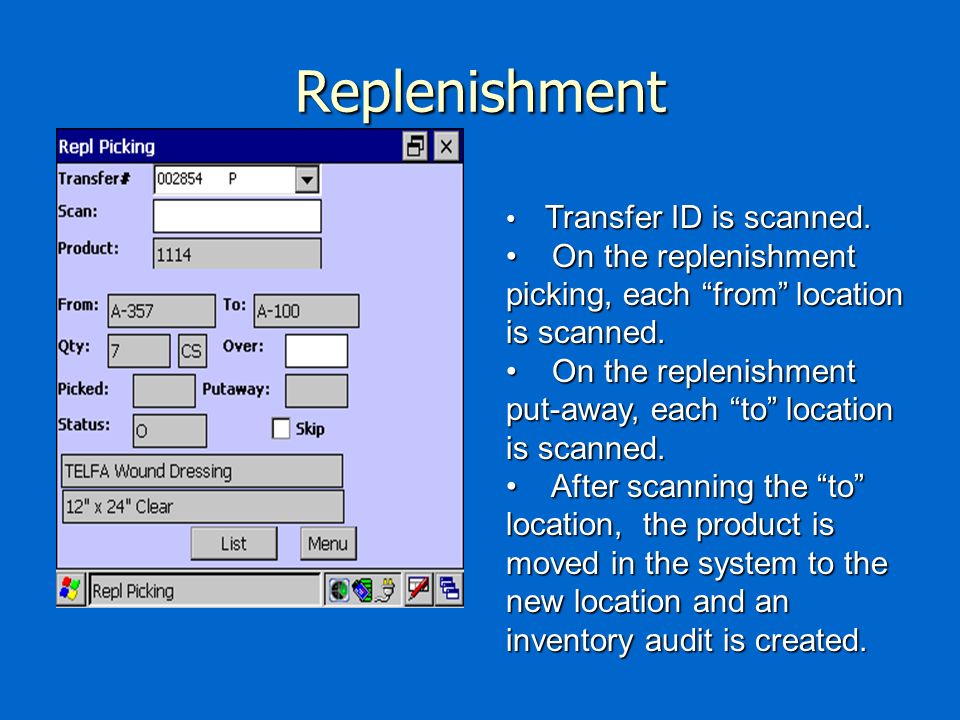 Replenishment

Repl Picking

Transfer# 002854 P

Scan:

Product: 1114

From: A-357 To: A-100

Qty: 7 CS Over:

Picked: Putaway:

Status: O Skip

TELFA Wound Dressing

12" x 24" Clear

List Menu

Repl Picking

• Transfer ID is scanned.

• On the replenishment picking, each “from” location is scanned.

• On the replenishment put-away, each “to” location is scanned.

• After scanning the “to” location, the product is moved in the system to the new location and an inventory audit is created.